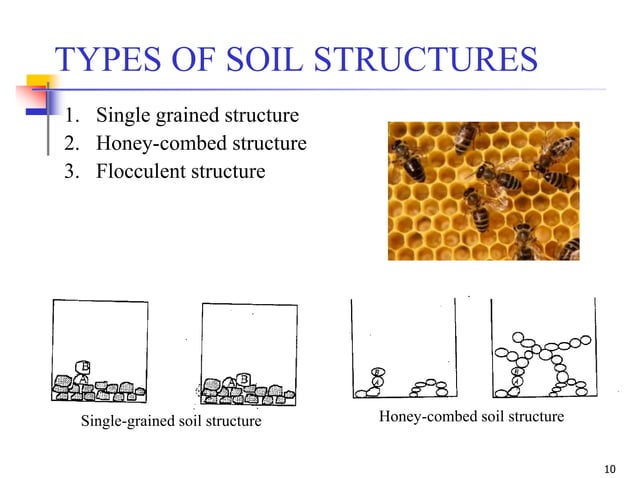 TYPES OF SOIL STRUCTURES

1. Single grained structure
2. Honey-combed structure
3. Flocculent structure

B
A

A B

B
A

B
A

Single-grained soil structure

Honey-combed soil structure

10